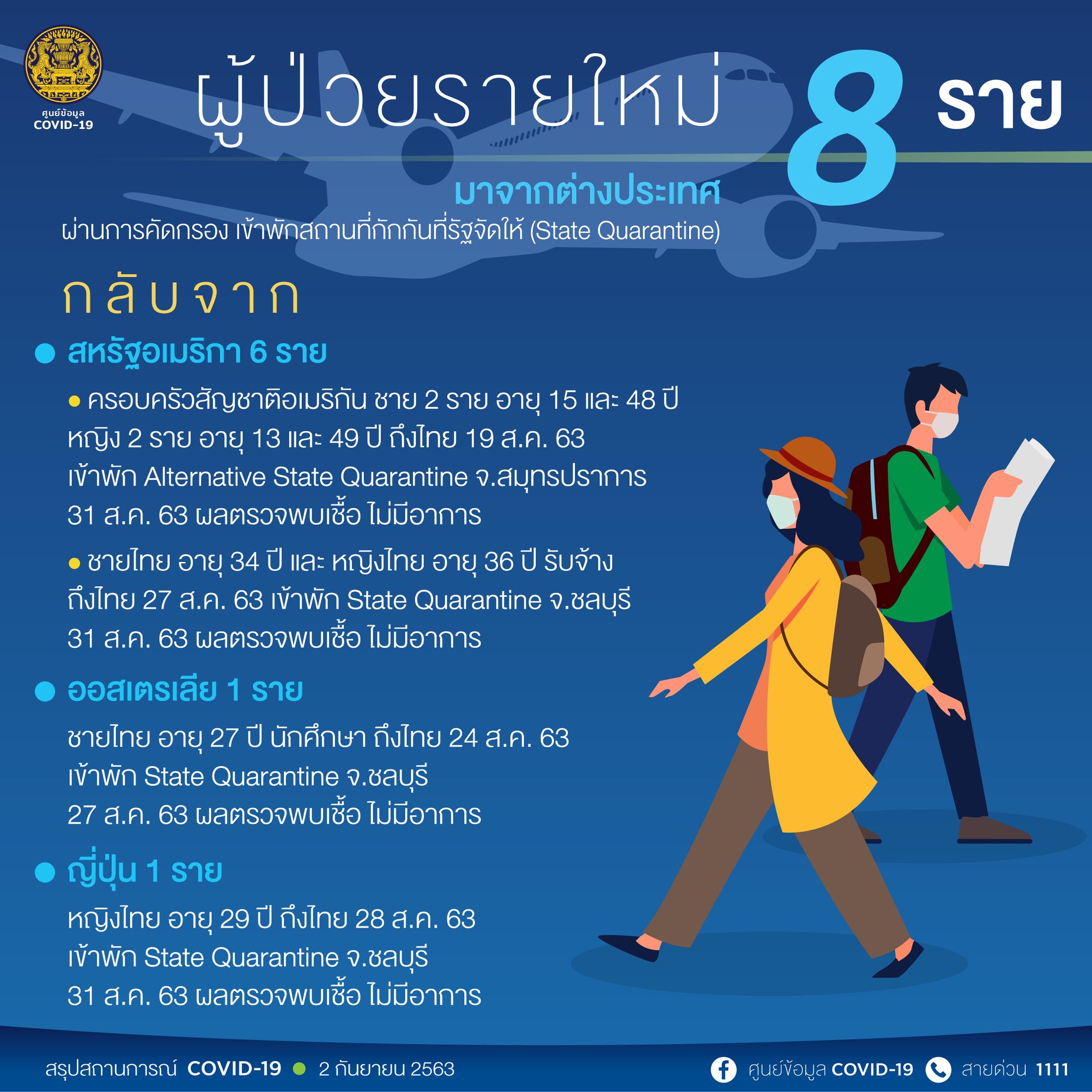 ศูนย์ข้อมูล COVID-19

ผู้ป่วยรายใหม่ 8 ราย

มาจากต่างประเทศ

ผ่านการคัดกรอง เข้าพักสถานที่กักกันที่รัฐจัดให้ (State Quarantine)

กลับจาก

● สหรัฐอเมริกา 6 ราย

● ครอบครัวสัญชาติอเมริกัน ชาย 2 ราย อายุ 15 และ 48 ปี หญิง 2 ราย อายุ 13 และ 49 ปี ถึงไทย 19 ส.ค. 63 เข้าพัก Alternative State Quarantine จ.สมุทรปราการ 31 ส.ค. 63 ผลตรวจพบเชื้อ ไม่มีอาการ

● ชายไทย อายุ 34 ปี และ หญิงไทย อายุ 36 ปี รับจ้าง ถึงไทย 27 ส.ค. 63 เข้าพัก State Quarantine จ.ชลบุรี 31 ส.ค. 63 ผลตรวจพบเชื้อ ไม่มีอาการ

● ออสเตรเลีย 1 ราย

ชายไทย อายุ 27 ปี นักศึกษา ถึงไทย 24 ส.ค. 63 เข้าพัก State Quarantine จ.ชลบุรี 27 ส.ค. 63 ผลตรวจพบเชื้อ ไม่มีอาการ

● ญี่ปุ่น 1 ราย

หญิงไทย อายุ 29 ปี ถึงไทย 28 ส.ค. 63 เข้าพัก State Quarantine จ.ชลบุรี 31 ส.ค. 63 ผลตรวจพบเชื้อ ไม่มีอาการ

สรุปสถานการณ์ COVID-19 ● 2 กันยายน 2563

ศูนย์ข้อมูล COVID-19 สายด่วน 1111